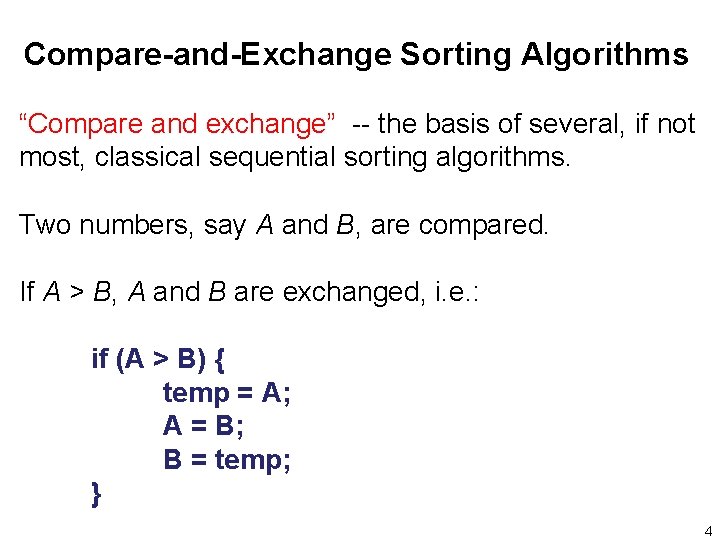 Compare-and-Exchange Sorting Algorithms

“Compare and exchange” -- the basis of several, if not most, classical sequential sorting algorithms.

Two numbers, say A and B, are compared.

If A > B, A and B are exchanged, i.e.:

if (A > B) {
temp = A;
A = B;
B = temp;
}

4